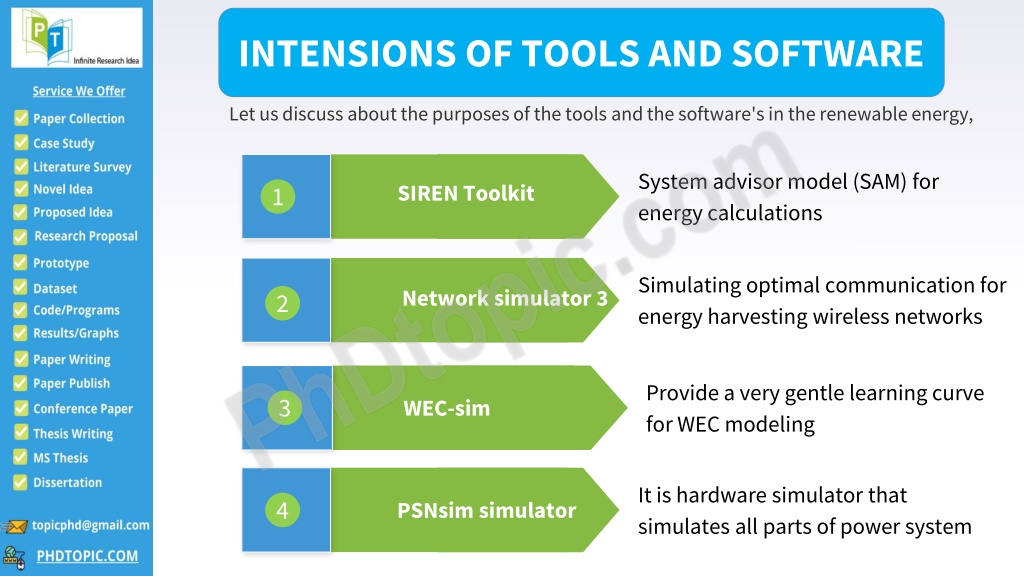 PT
Infinite Research Idea

Service We Offer
Paper Collection
Case Study
Literature Survey
Novel Idea
Proposed Idea
Research Proposal
Prototype
Dataset
Code/Programs
Results/Graphs
Paper Writing
Paper Publish
Conference Paper
Thesis Writing
MS Thesis
Dissertation
topicphd@gmail.com
PHDTOPIC.COM

INTENSIONS OF TOOLS AND SOFTWARE

Let us discuss about the purposes of the tools and the software's in the renewable energy,

1 SIREN Toolkit
System advisor model (SAM) for energy calculations

2 Network simulator 3
Simulating optimal communication for energy harvesting wireless networks

3 WEC-sim
Provide a very gentle learning curve for WEC modeling

4 PSNsim simulator
It is hardware simulator that simulates all parts of power system

PhDtopic.com